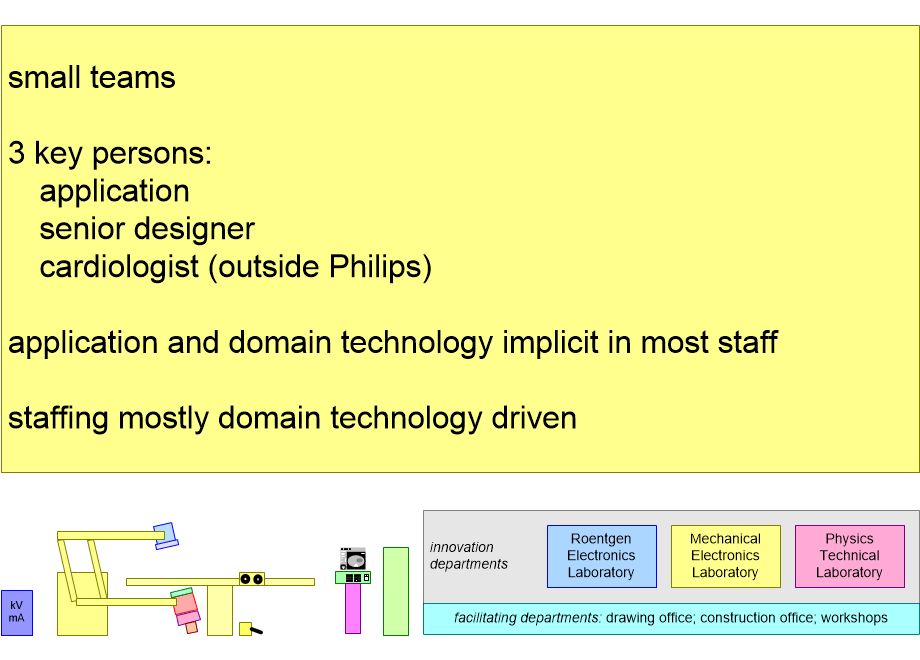 small teams

3 key persons:
application
senior designer
cardiologist (outside Philips)

application and domain technology implicit in most staff

staffing mostly domain technology driven

kV
mA

innovation departments

Roentgen Electronics Laboratory

Mechanical Electronics Laboratory

Physics Technical Laboratory

facilitating departments: drawing office; construction office; workshops